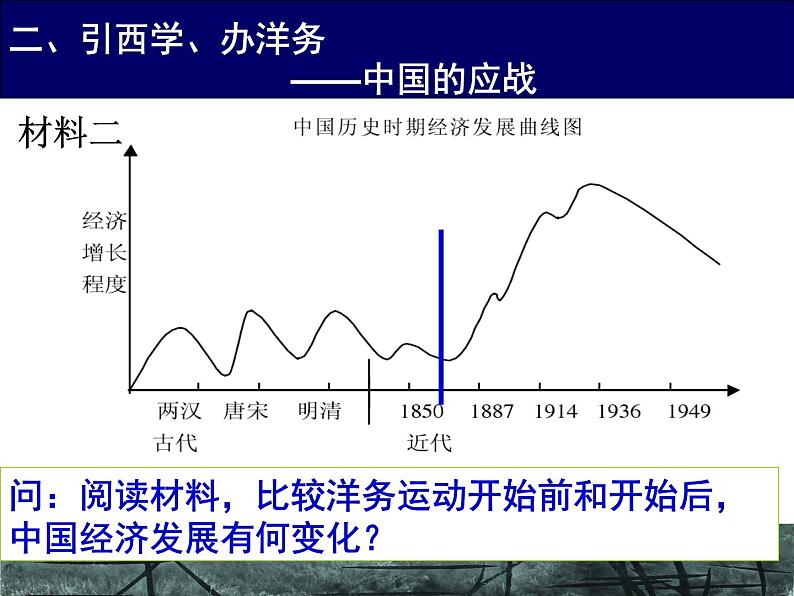 二、引西学、办洋务

——中国的应战

材料二

中国历史时期经济发展曲线图

经济增长程度

两汉 唐宋 明清 1850 1887 1914 1936 1949

古代 近代

问：阅读材料，比较洋务运动开始前和开始后，中国经济发展有何变化？